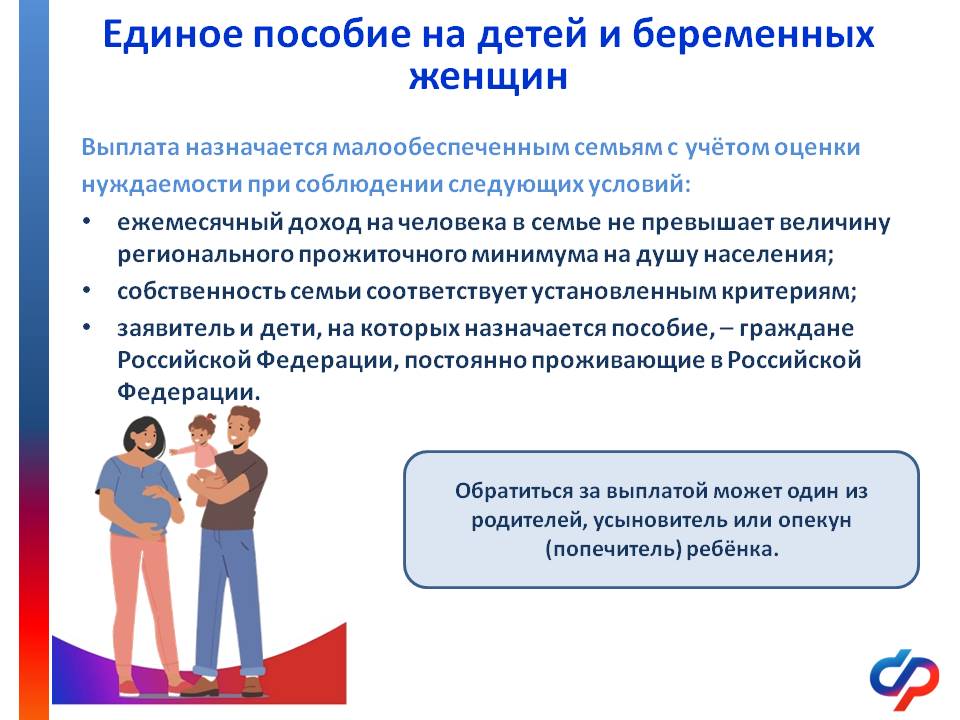 Единое пособие на детей и беременных женщин

Выплата назначается малообеспеченным семьям с учётом оценки нуждаемости при соблюдении следующих условий:

• ежемесячный доход на человека в семье не превышает величину регионального прожиточного минимума на душу населения;
• собственность семьи соответствует установленным критериям;
• заявитель и дети, на которых назначается пособие, – граждане Российской Федерации, постоянно проживающие в Российской Федерации.

Обратиться за выплатой может один из родителей, усыновитель или опекун (попечитель) ребёнка.